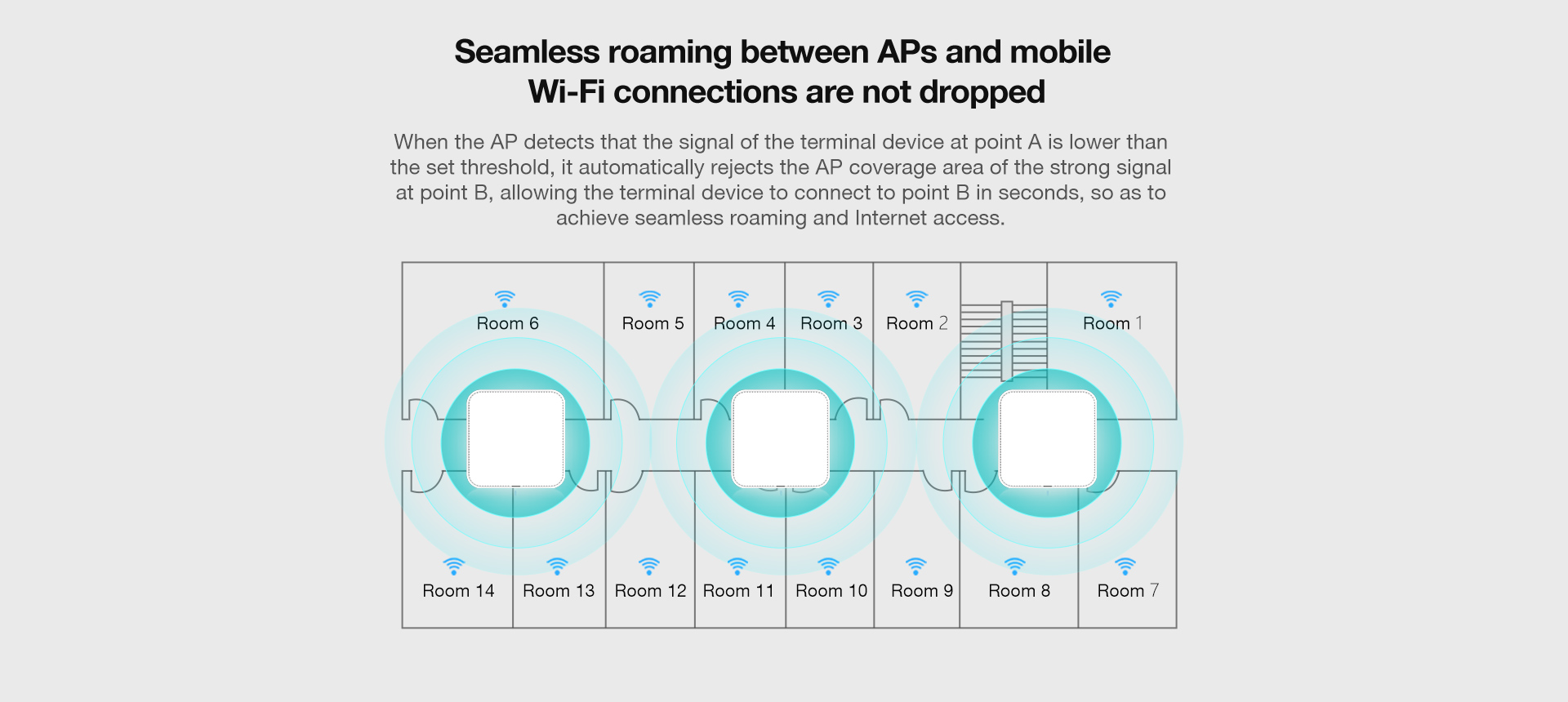 Seamless roaming between APs and mobile Wi-Fi connections are not dropped

When the AP detects that the signal of the terminal device at point A is lower than the set threshold, it automatically rejects the AP coverage area of the strong signal at point B, allowing the terminal device to connect to point B in seconds, so as to achieve seamless roaming and Internet access.

Room 6
Room 5
Room 4
Room 3
Room 2
Room 1
Room 14
Room 13
Room 12
Room 11
Room 10
Room 9
Room 8
Room 7